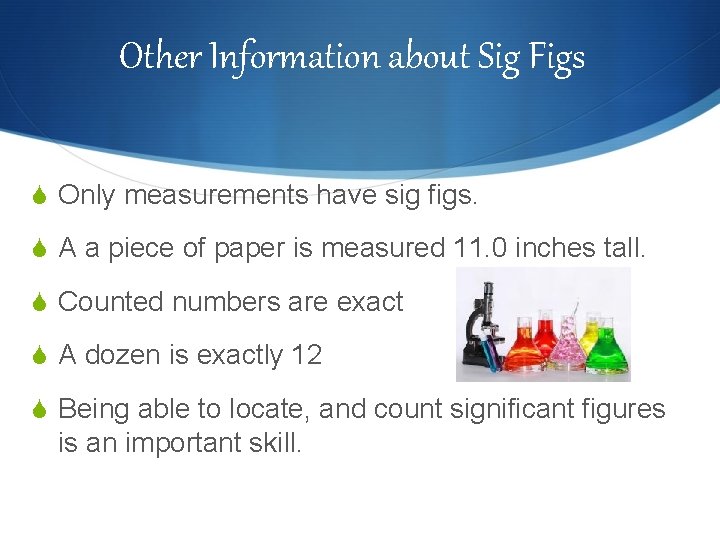 Other Information about Sig Figs

Only measurements have sig figs.

A a piece of paper is measured 11.0 inches tall.

Counted numbers are exact

A dozen is exactly 12

Being able to locate, and count significant figures is an important skill.